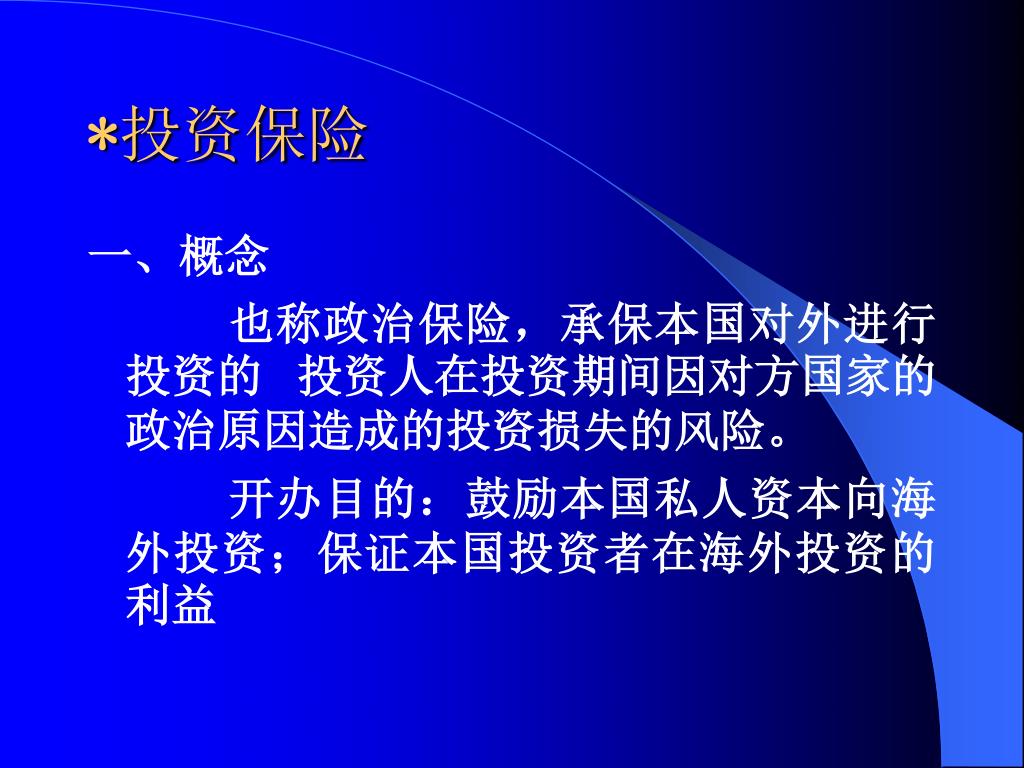 *投资保险

一、概念

也称政治保险，承保本国对外进行投资的 投资人在投资期间因对方国家的政治原因造成的投资损失的风险。

开办目的：鼓励本国私人资本向海外投资；保证本国投资者在海外投资的利益